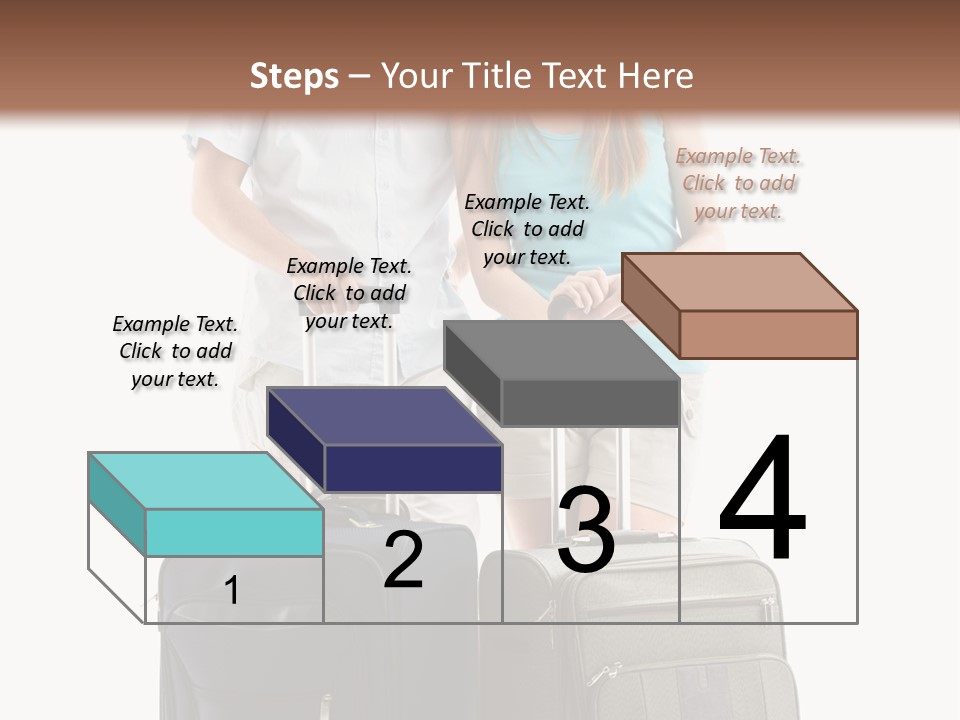 Steps – Your Title Text Here

Example Text. Click to add your text.

Example Text. Click to add your text.

Example Text. Click to add your text.

Example Text. Click to add your text.

1

2

3

4